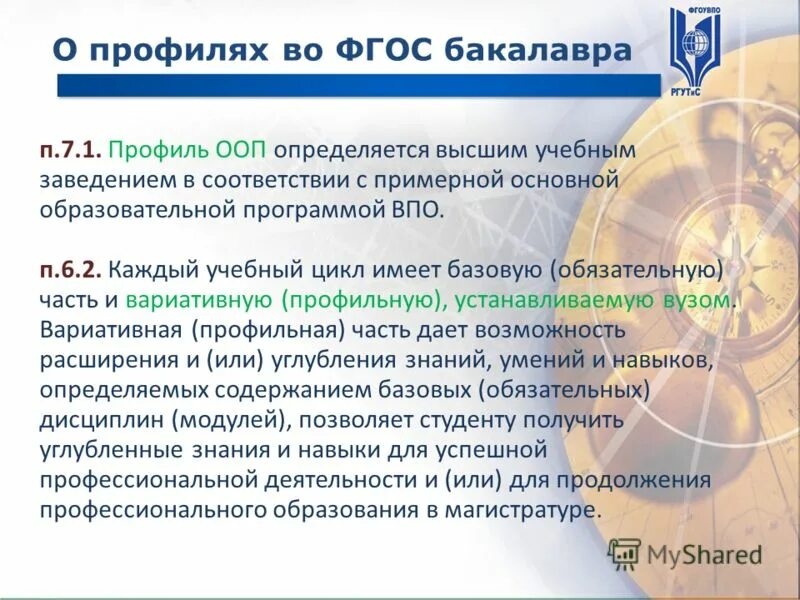 О профилях во ФГОС бакалавра

ФГОУВПО
РГУТиС

п.7.1. Профиль ООП определяется высшим учебным заведением в соответствии с примерной основной образовательной программой ВПО.

п.6.2. Каждый учебный цикл имеет базовую (обязательную) часть и вариативную (профильную), устанавливаемую вузом. Вариативная (профильная) часть дает возможность расширения и (или) углубления знаний, умений и навыков, определяемых содержанием базовых (обязательных) дисциплин (модулей), позволяет студенту получить углубленные знания и навыки для успешной профессиональной деятельности и (или) для продолжения профессионального образования в магистратуре.

MyShared